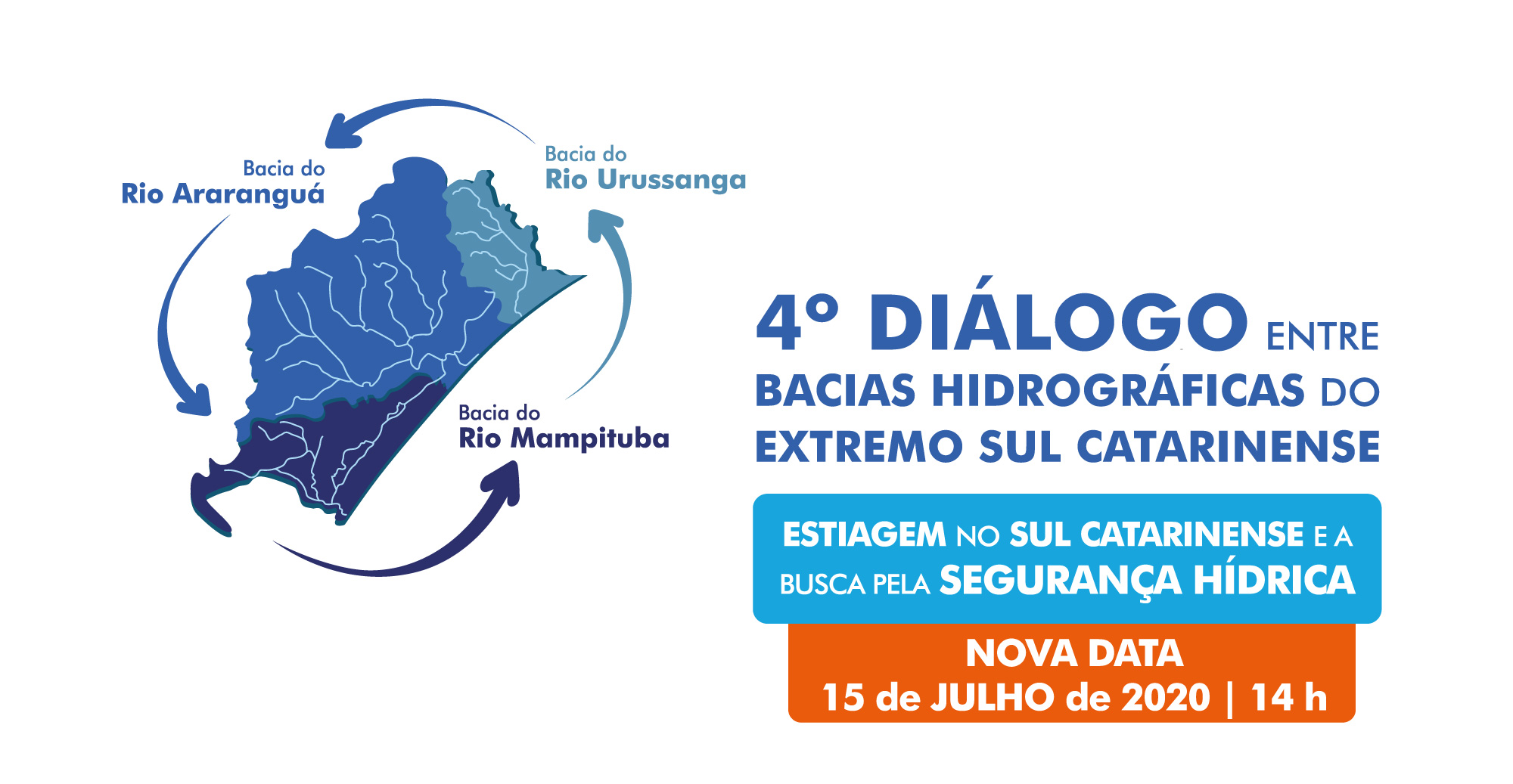 Bacia do
Rio Araranguá

Bacia do
Rio Urussanga

Bacia do
Rio Mampituba

4º DIÁLOGO ENTRE
BACIAS HIDROGRÁFICAS DO
EXTREMO SUL CATARINENSE

ESTIAGEM NO SUL CATARINENSE E A BUSCA PELA SEGURANÇA HÍDRICA

NOVA DATA
15 de JULHO de 2020 | 14 h